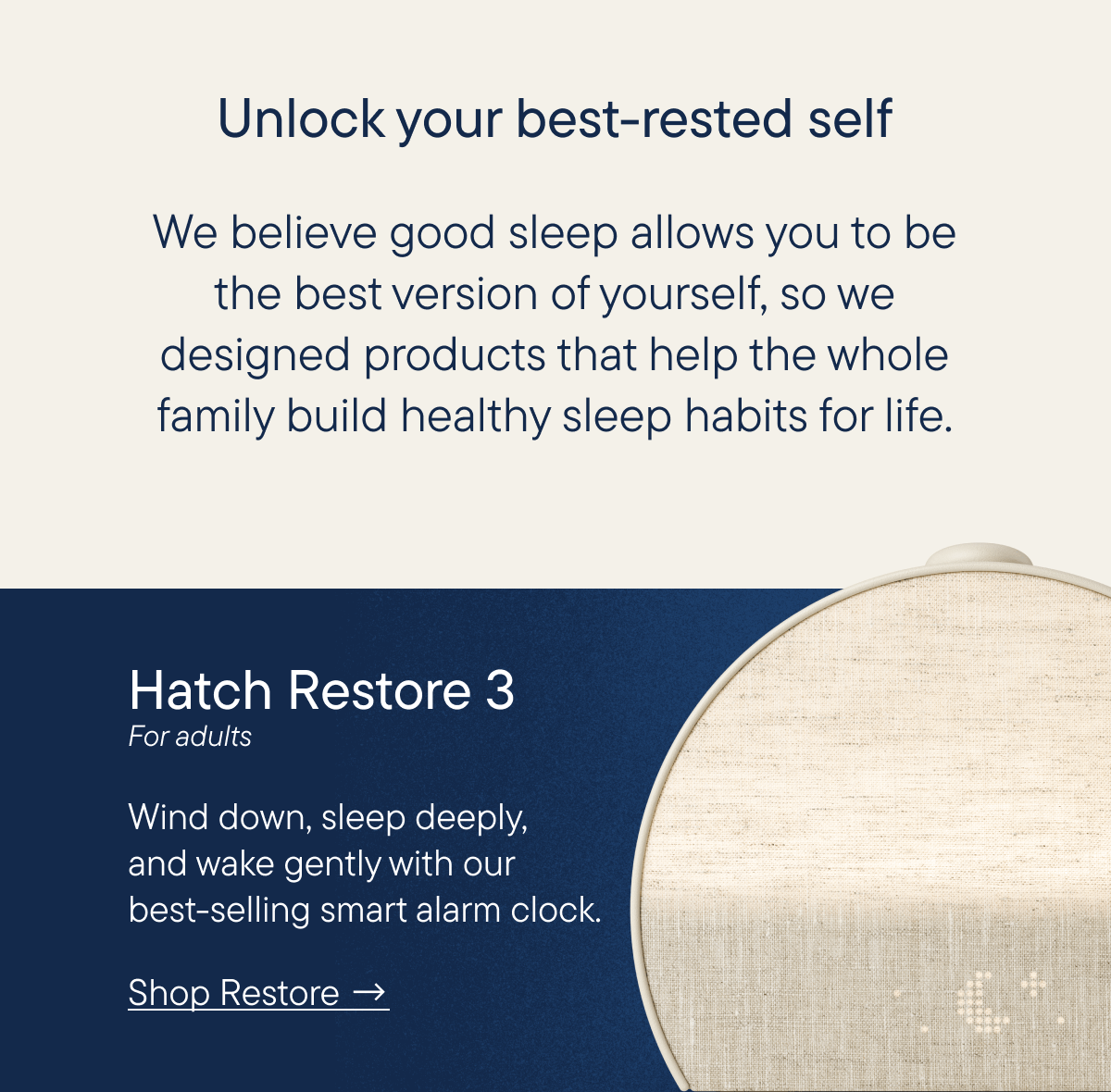 Unlock your best-rested self

We believe good sleep allows you to be the best version of yourself, so we designed products that help the whole family build healthy sleep habits for life.

Hatch Restore 3
For adults

Wind down, sleep deeply, and wake gently with our best-selling smart alarm clock.

Shop Restore →